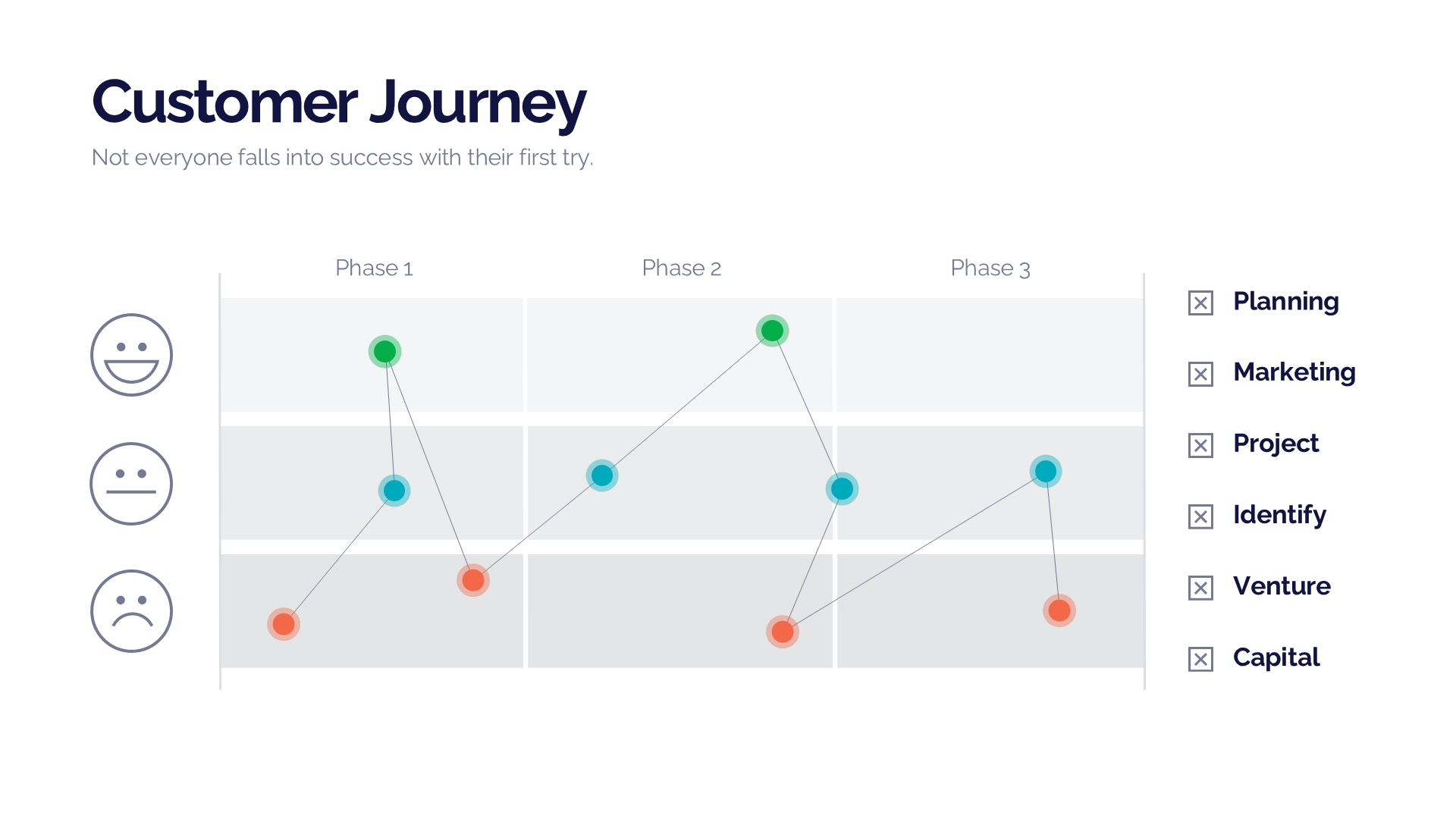 Customer Journey

Not everyone falls into success with their first try.

Phase 1

Phase 2

Phase 3

Planning

Marketing

Project

Identify

Venture

Capital